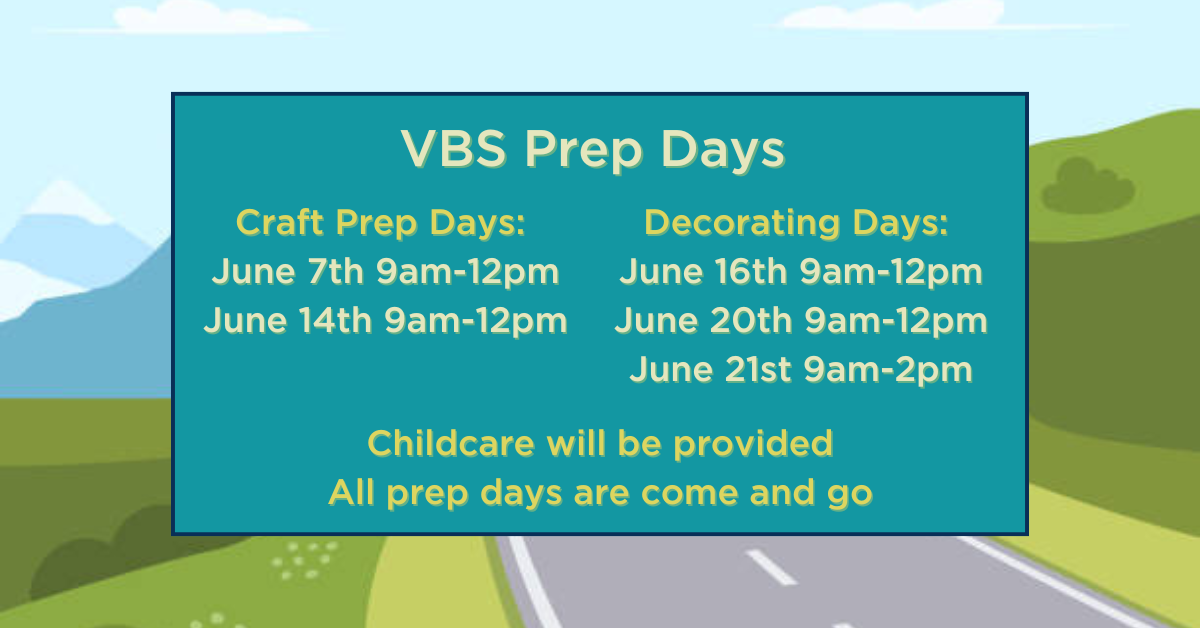 VBS Prep Days

Craft Prep Days:
June 7th 9am-12pm
June 14th 9am-12pm

Decorating Days:
June 16th 9am-12pm
June 20th 9am-12pm
June 21st 9am-2pm

Childcare will be provided
All prep days are come and go